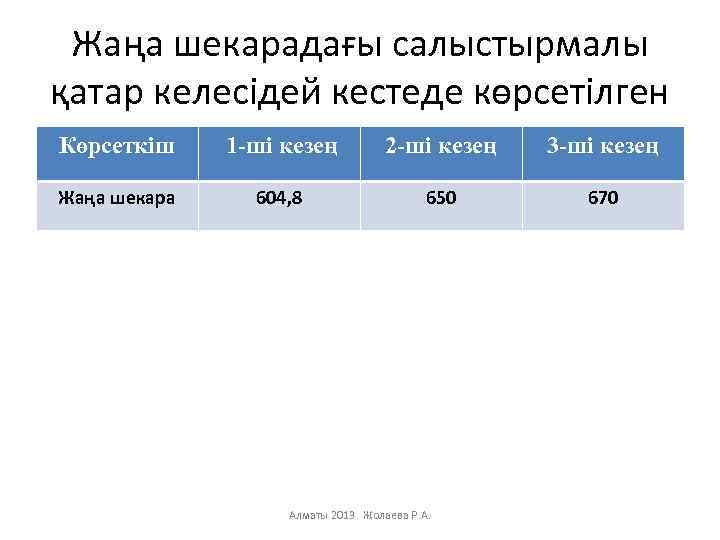 Жаңа шекарадағы салыстырмалы қатар келесідей кестеде көрсетілген

| Көрсеткіш | 1-ші кезең | 2-ші кезең | 3-ші кезең |
|---|---|---|---|
| Жаңа шекара | 604,8 | 650 | 670 |

Алматы 2019. Жолаева Р.А.